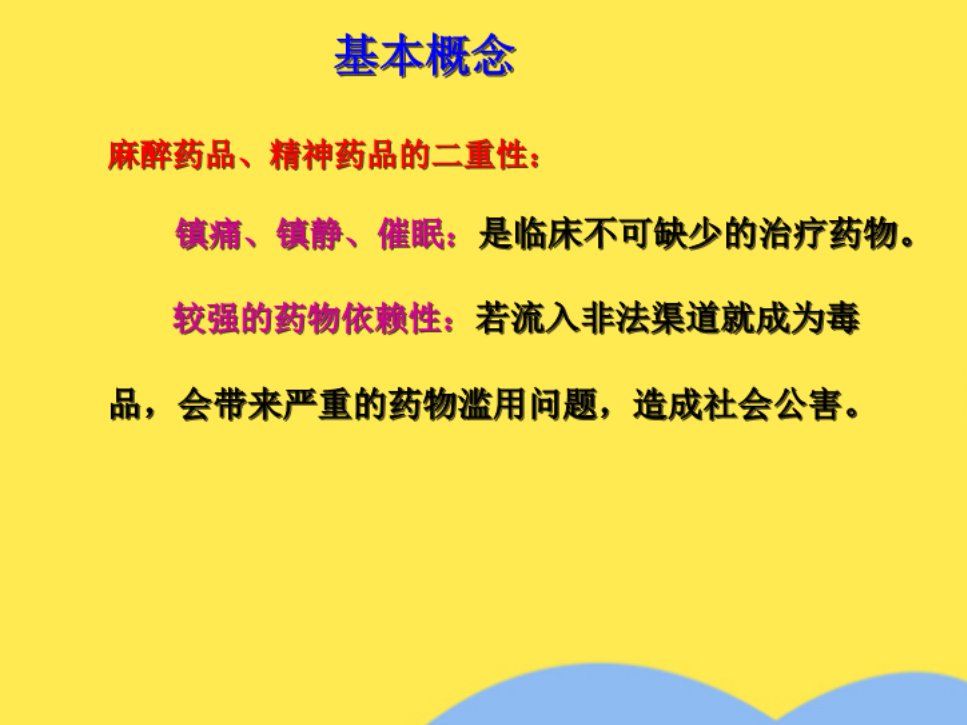 基本概念

麻醉药品、精神药品的二重性：

镇痛、镇静、催眠：是临床不可缺少的治疗药物。

较强的药物依赖性：若流入非法渠道就成为毒品，会带来严重的药物滥用问题，造成社会公害。